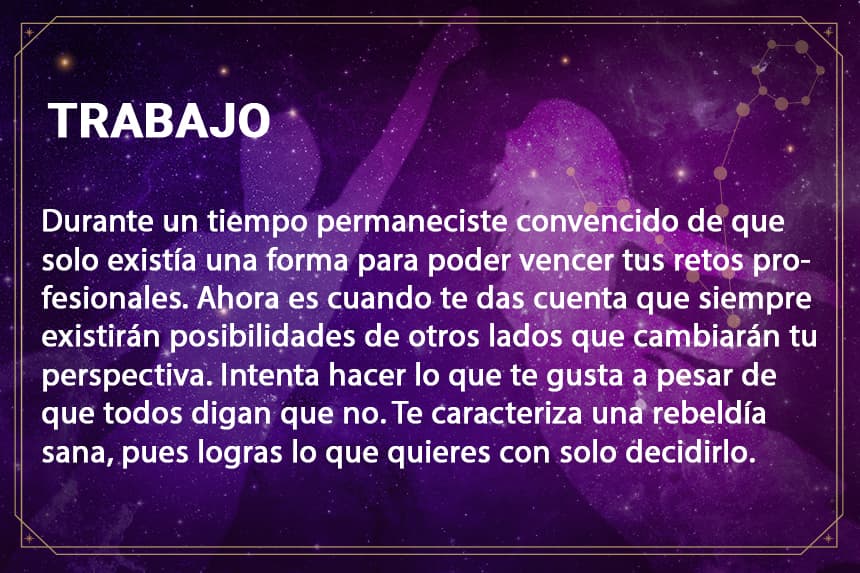 TRABAJO

Durante un tiempo permaneciste convencido de que solo existía una forma para poder vencer tus retos profesionales. Ahora es cuando te das cuenta que siempre existirán posibilidades de otros lados que cambiarán tu perspectiva. Intenta hacer lo que te gusta a pesar de que todos digan que no. Te caracteriza una rebeldía sana, pues logras lo que quieres con solo decidirlo.